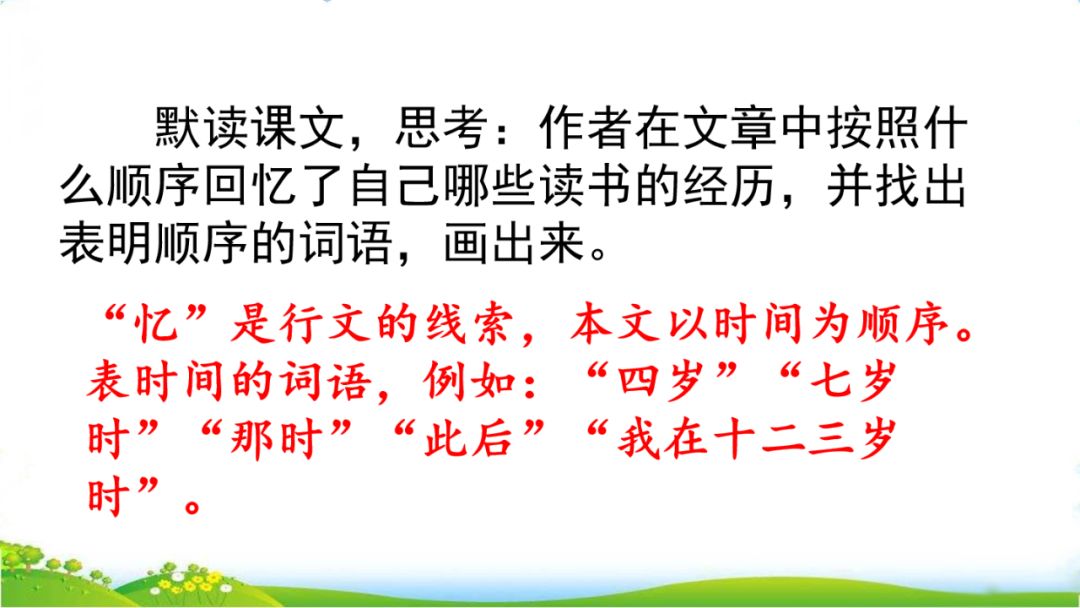 默读课文，思考：作者在文章中按照什么顺序回忆了自己哪些读书的经历，并找出表明顺序的词语，画出来。

“忆”是行文的线索，本文以时间为顺序。表时间的词语，例如：“四岁”“七岁时”“那时”“此后”“我在十二三岁时”。